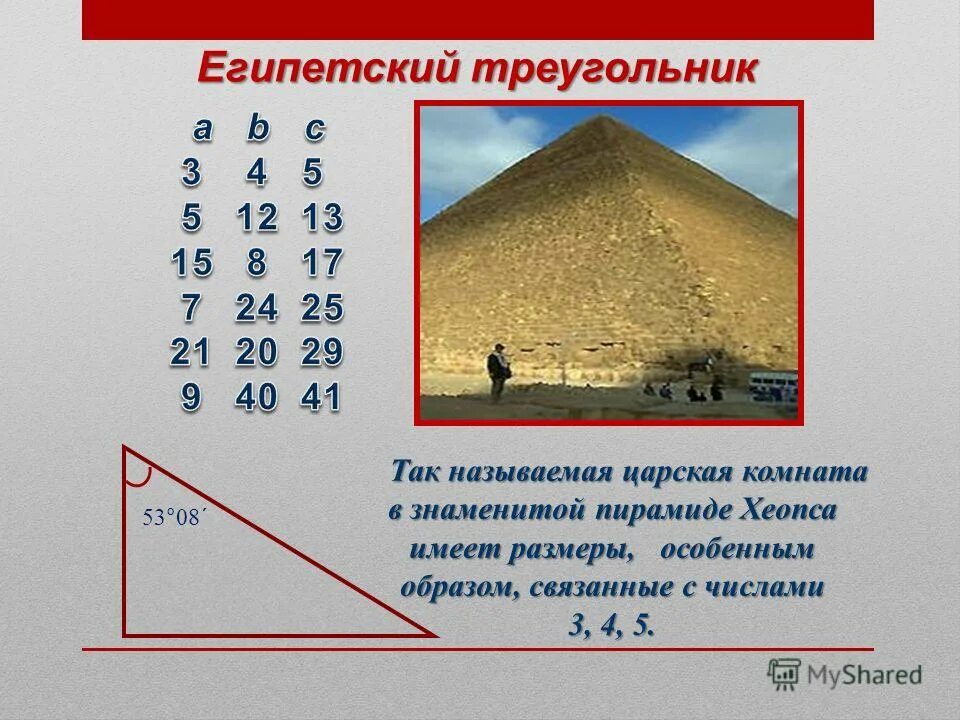 Египетский треугольник

| a | b | c |
|---|---|---|
| 3 | 4 | 5 |
| 5 | 12 | 13 |
| 15 | 8 | 17 |
| 7 | 24 | 25 |
| 21 | 20 | 29 |
| 9 | 40 | 41 |

53°08´

Так называемая царская комната в знаменитой пирамиде Хеопса имеет размеры, особенным образом, связанные с числами 3, 4, 5.

MyShared